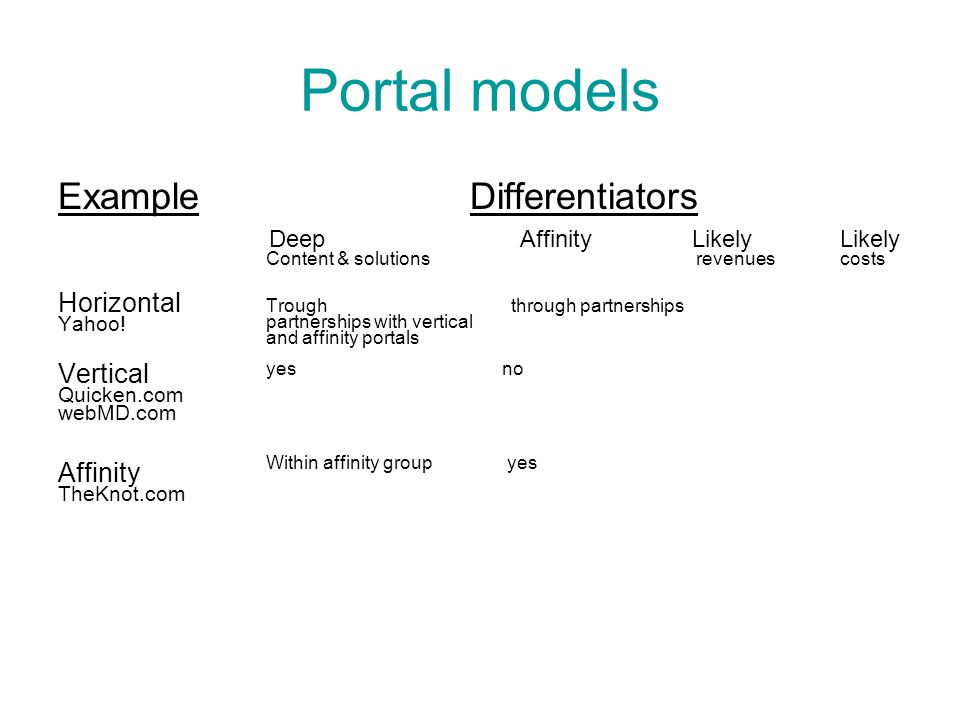 Portal models

| Example | Differentiators | | | |
|---|---|---|---|---|
| | Deep Content & solutions | Affinity | Likely revenues | Likely costs |
| Horizontal Yahoo! | Trough partnerships with vertical and affinity portals | through partnerships | | |
| Vertical Quicken.com webMD.com | yes | no | | |
| Affinity TheKnot.com | Within affinity group | yes | | |